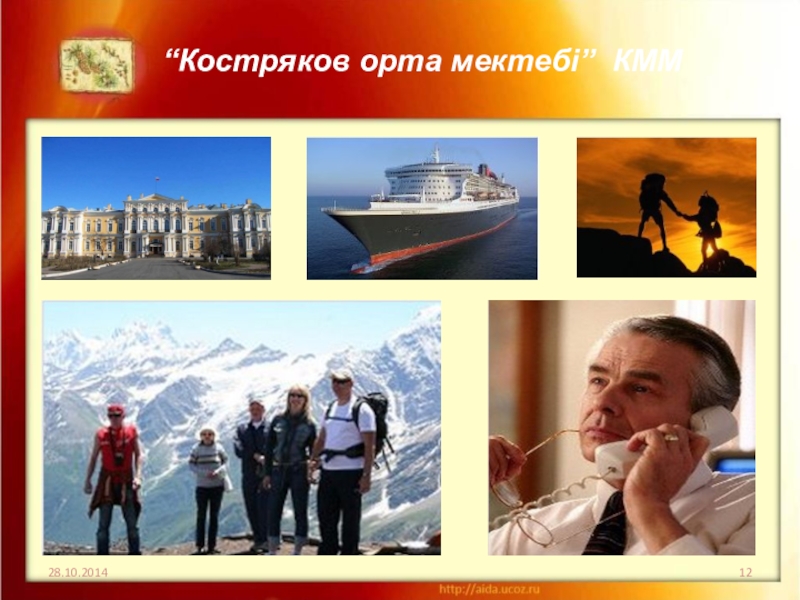 “Костряков орта мектебі” КММ

28.10.2014

12

http://aida.ucoz.ru